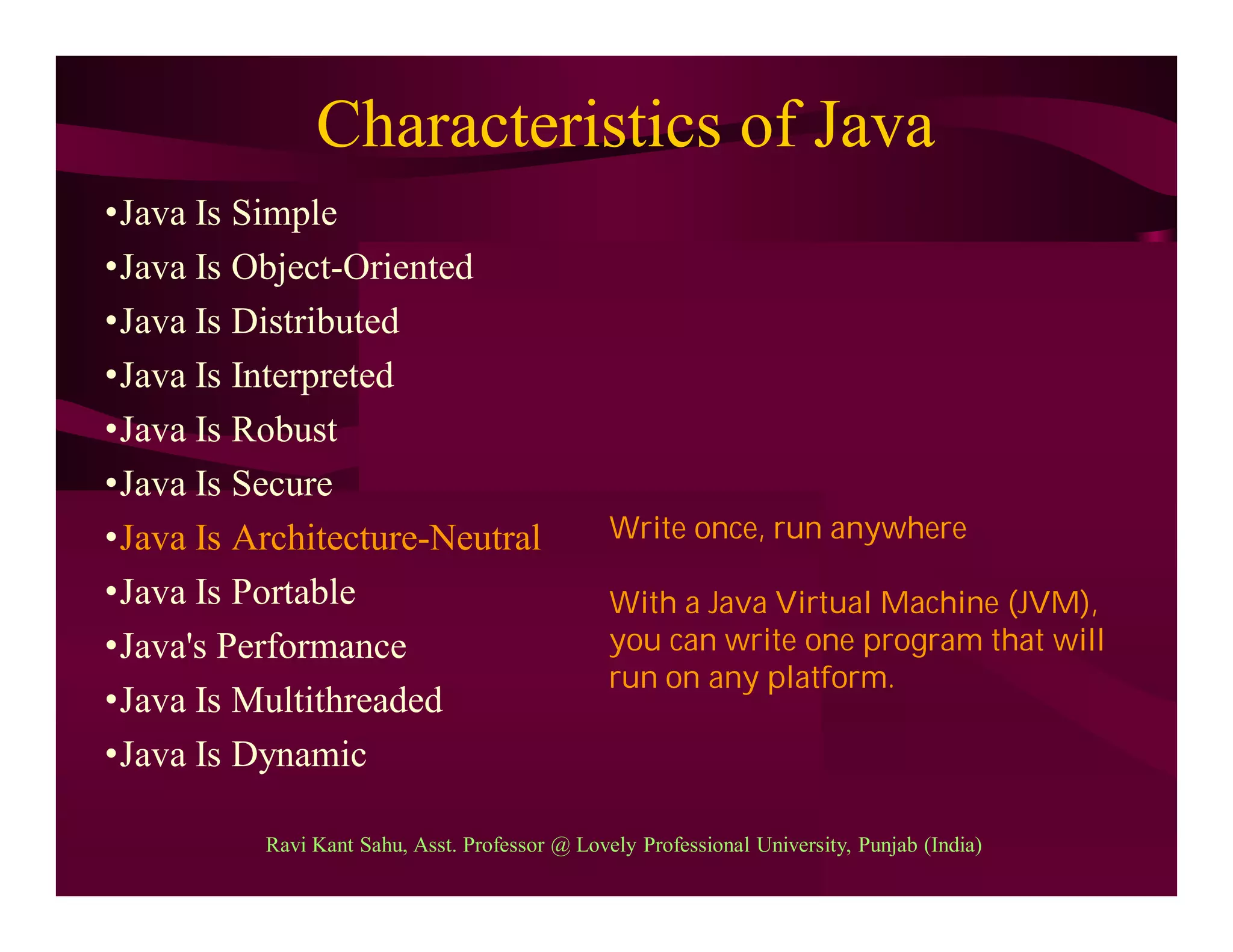 Characteristics of Java

•Java Is Simple
•Java Is Object-Oriented
•Java Is Distributed
•Java Is Interpreted
•Java Is Robust
•Java Is Secure
•Java Is Architecture-Neutral
•Java Is Portable
•Java's Performance
•Java Is Multithreaded
•Java Is Dynamic

Write once, run anywhere

With a Java Virtual Machine (JVM), you can write one program that will run on any platform.

Ravi Kant Sahu, Asst. Professor @ Lovely Professional University, Punjab (India)